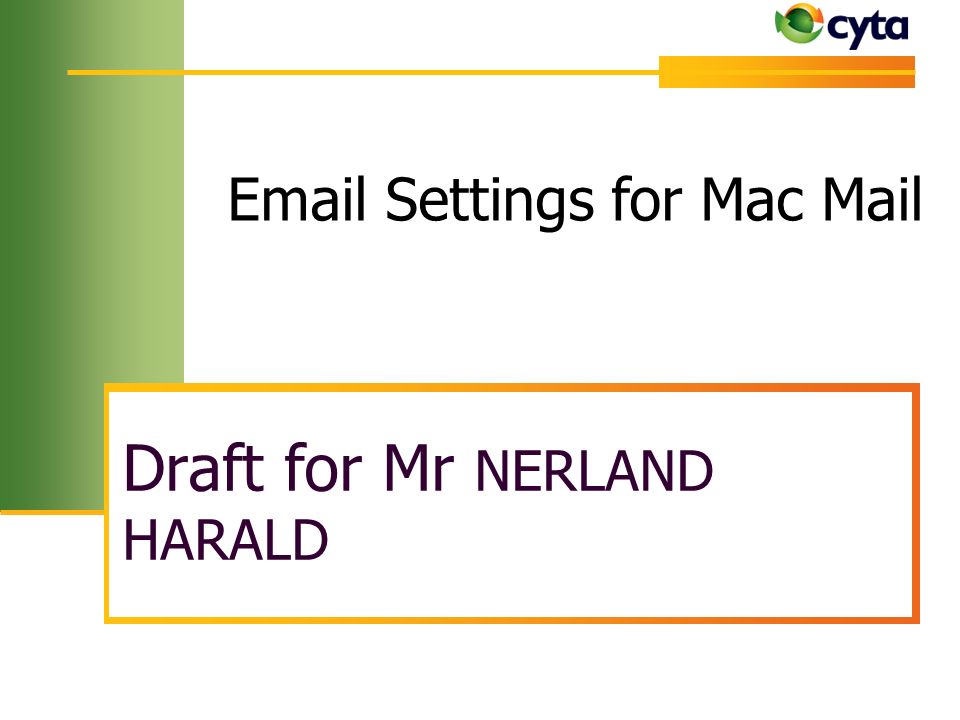 cyta

Email Settings for Mac Mail

Draft for Mr NERLAND HARALD